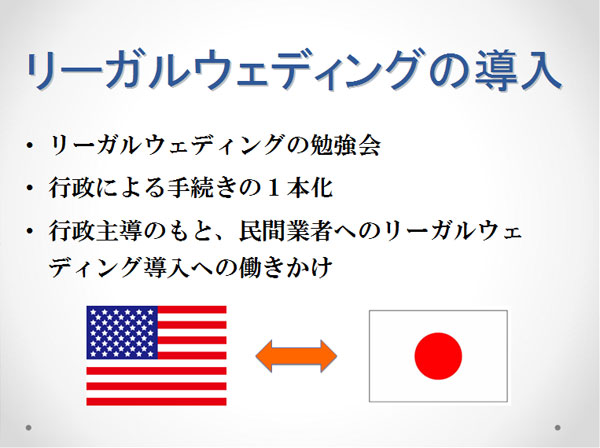 リーガルウェディングの導入

• リーガルウェディングの勉強会

• 行政による手続きの１本化

• 行政主導のもと、民間業者へのリーガルウェディング導入への働きかけ